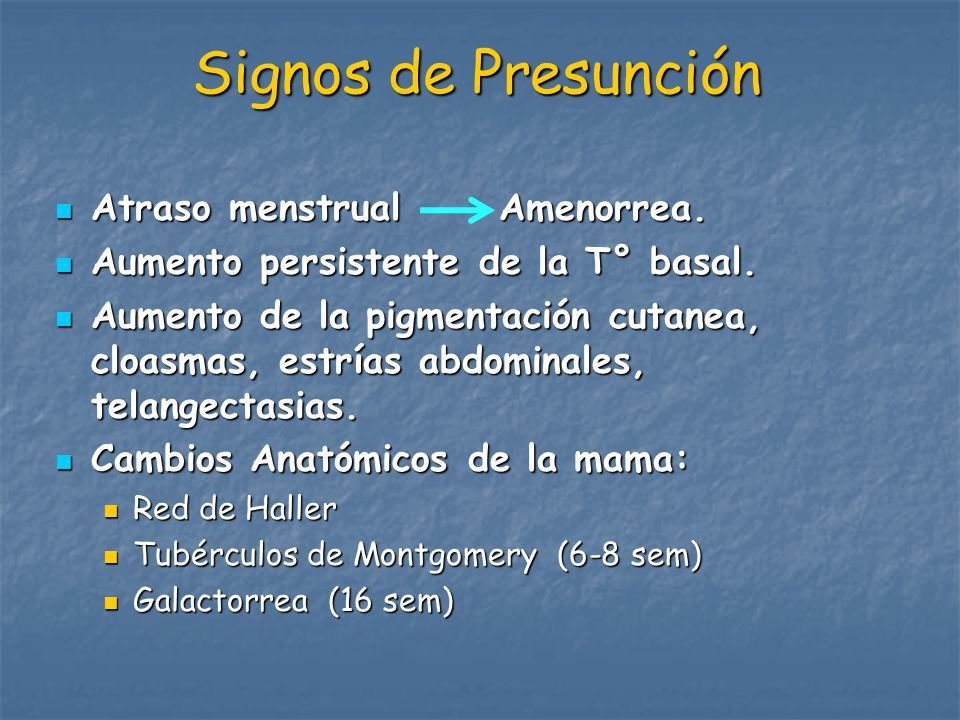 Signos de Presunción

- Atraso menstrual → Amenorrea.
- Aumento persistente de la T° basal.
- Aumento de la pigmentación cutanea, cloasmas, estrías abdominales, telangectasias.
- Cambios Anatómicos de la mama:
  - Red de Haller
  - Tubérculos de Montgomery (6-8 sem)
  - Galactorrea (16 sem)